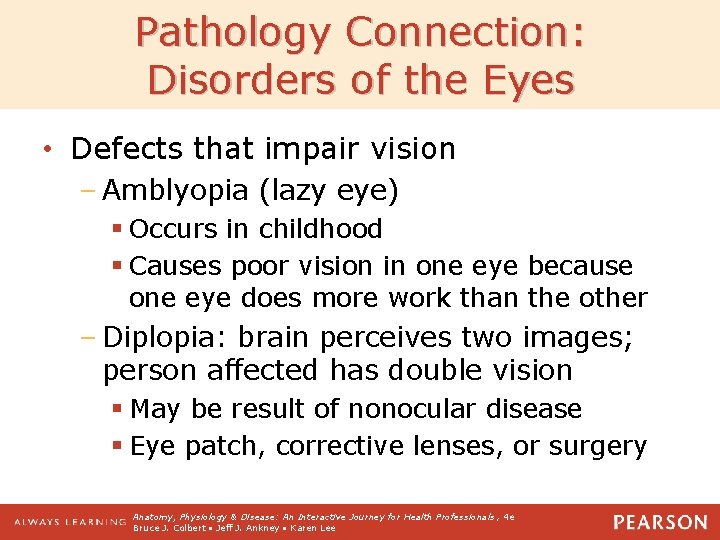 Pathology Connection: Disorders of the Eyes

• Defects that impair vision
– Amblyopia (lazy eye)
▪ Occurs in childhood
▪ Causes poor vision in one eye because one eye does more work than the other
– Diplopia: brain perceives two images; person affected has double vision
▪ May be result of nonocular disease
▪ Eye patch, corrective lenses, or surgery

ALWAYS LEARNING Anatomy, Physiology & Disease: An Interactive Journey for Health Professionals, 4e
Bruce J. Colbert • Jeff J. Ankney • Karen Lee

PEARSON